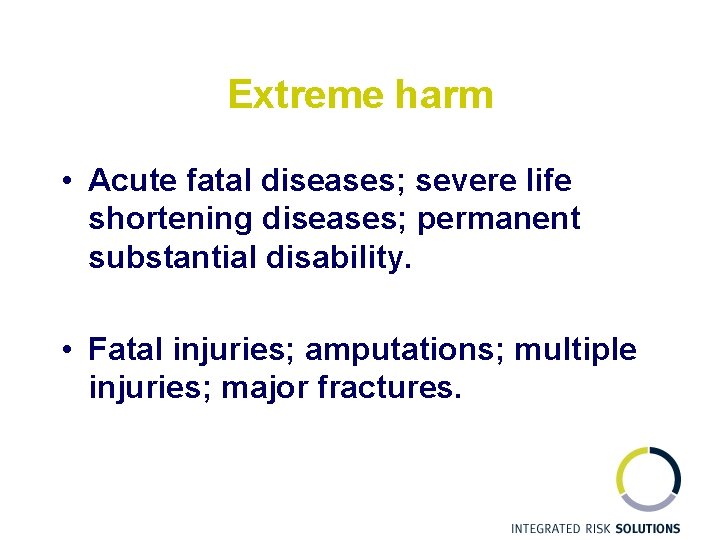 Extreme harm

• Acute fatal diseases; severe life shortening diseases; permanent substantial disability.

• Fatal injuries; amputations; multiple injuries; major fractures.

INTEGRATED RISK SOLUTIONS